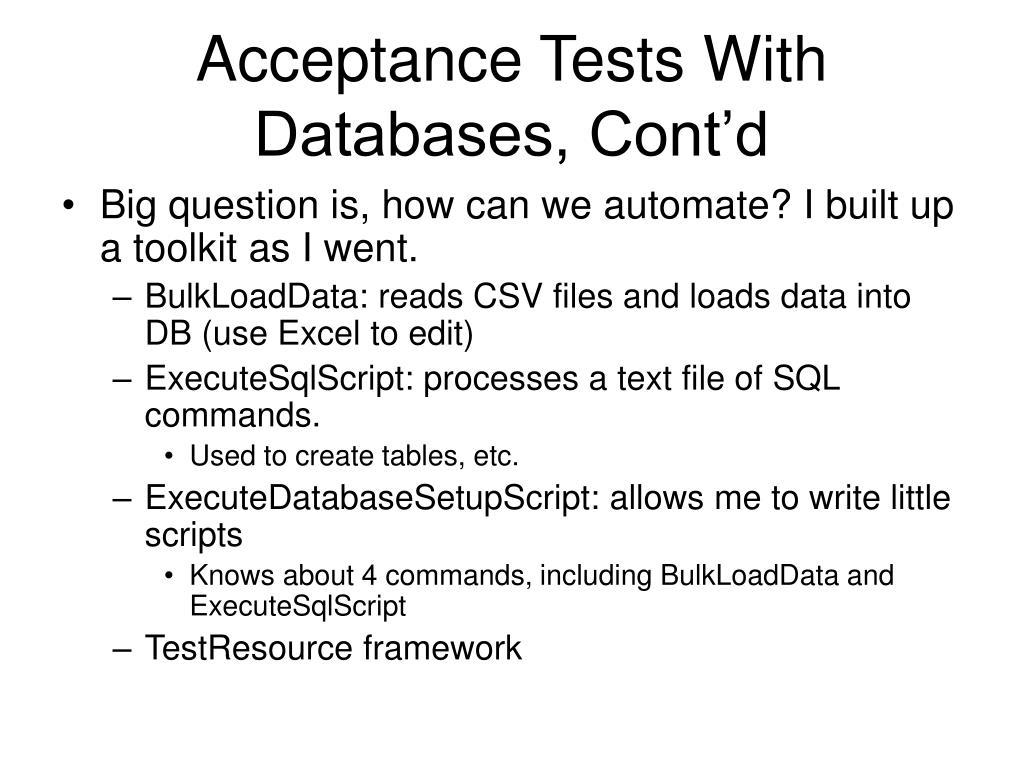 Acceptance Tests With Databases, Cont’d

• Big question is, how can we automate? I built up a toolkit as I went.
– BulkLoadData: reads CSV files and loads data into DB (use Excel to edit)
– ExecuteSqlScript: processes a text file of SQL commands.
• Used to create tables, etc.
– ExecuteDatabaseSetupScript: allows me to write little scripts
• Knows about 4 commands, including BulkLoadData and ExecuteSqlScript
– TestResource framework